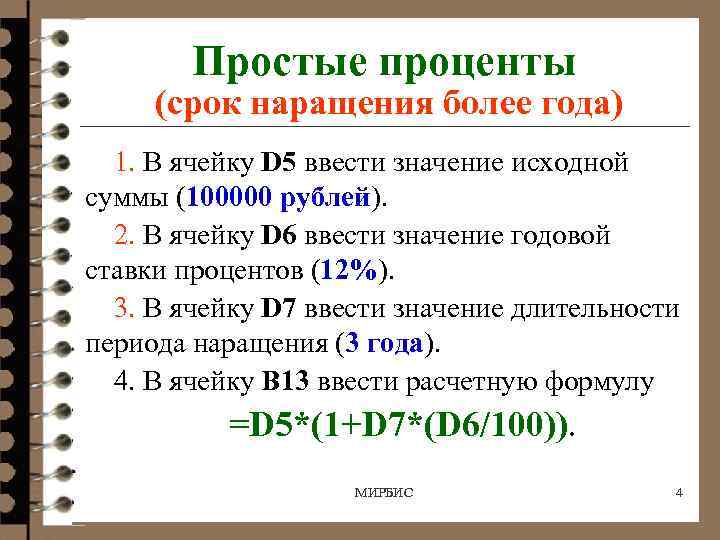 Простые проценты
(срок наращения более года)

1. В ячейку D5 ввести значение исходной суммы (100000 рублей).

2. В ячейку D6 ввести значение годовой ставки процентов (12%).

3. В ячейку D7 ввести значение длительности периода наращения (3 года).

4. В ячейку B13 ввести расчетную формулу

=D5*(1+D7*(D6/100)).

МИРБИС

4